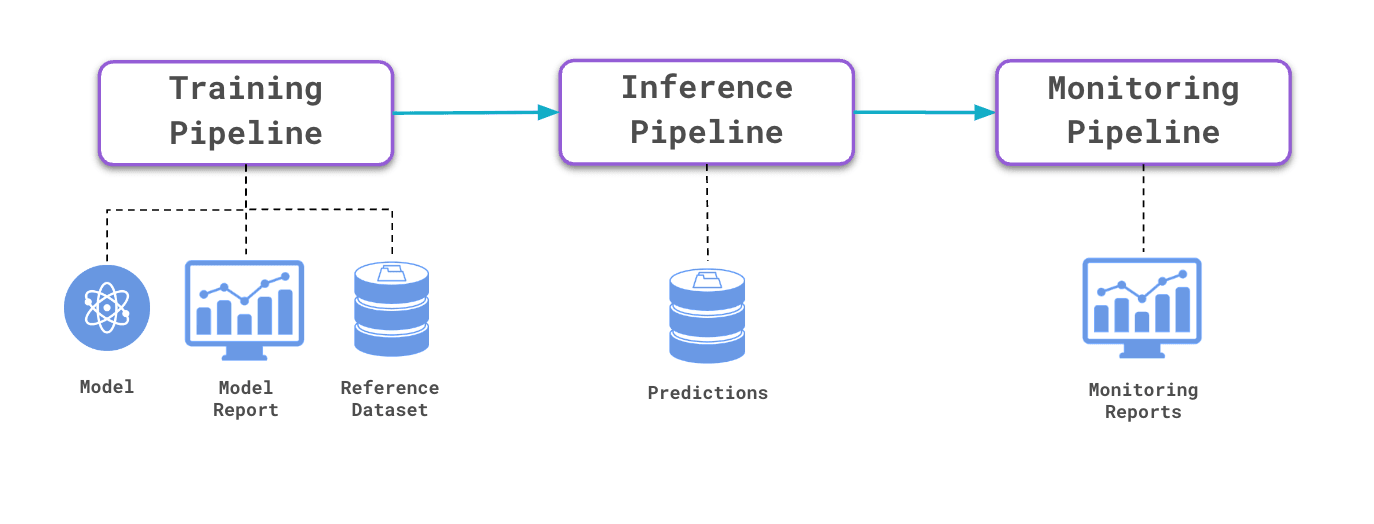 Training Pipeline

Inference Pipeline

Monitoring Pipeline

Model

Model Report

Reference Dataset

Predictions

Monitoring Reports